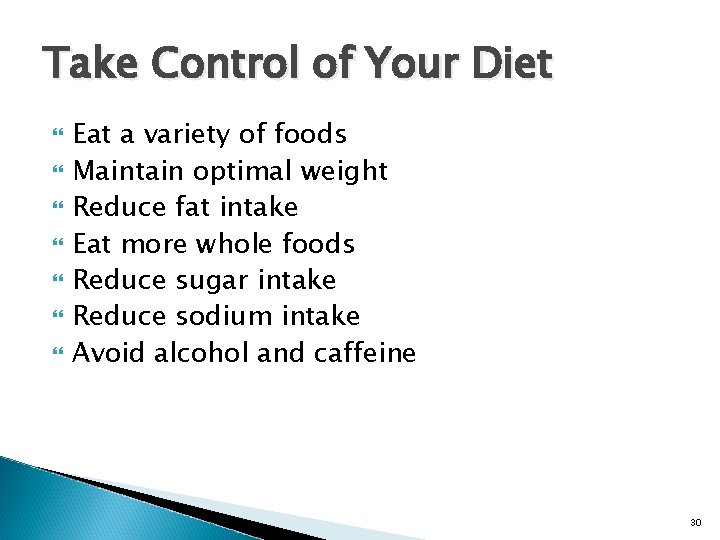 Take Control of Your Diet

- Eat a variety of foods
- Maintain optimal weight
- Reduce fat intake
- Eat more whole foods
- Reduce sugar intake
- Reduce sodium intake
- Avoid alcohol and caffeine

30